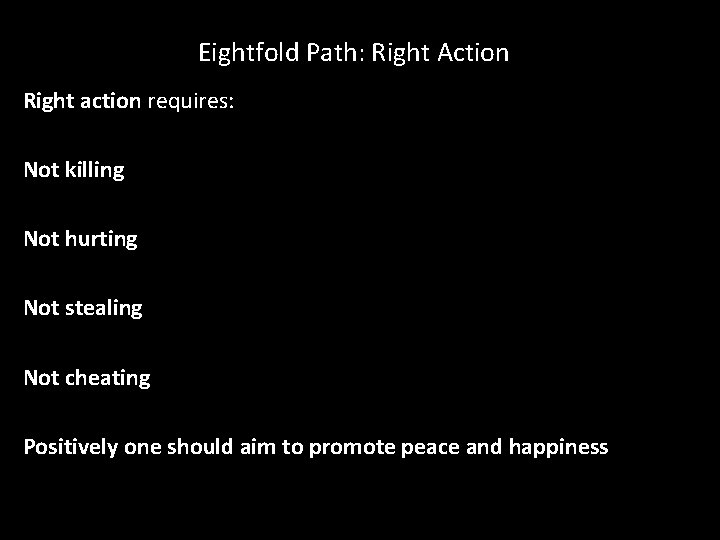 Eightfold Path: Right Action

Right action requires:

Not killing

Not hurting

Not stealing

Not cheating

Positively one should aim to promote peace and happiness